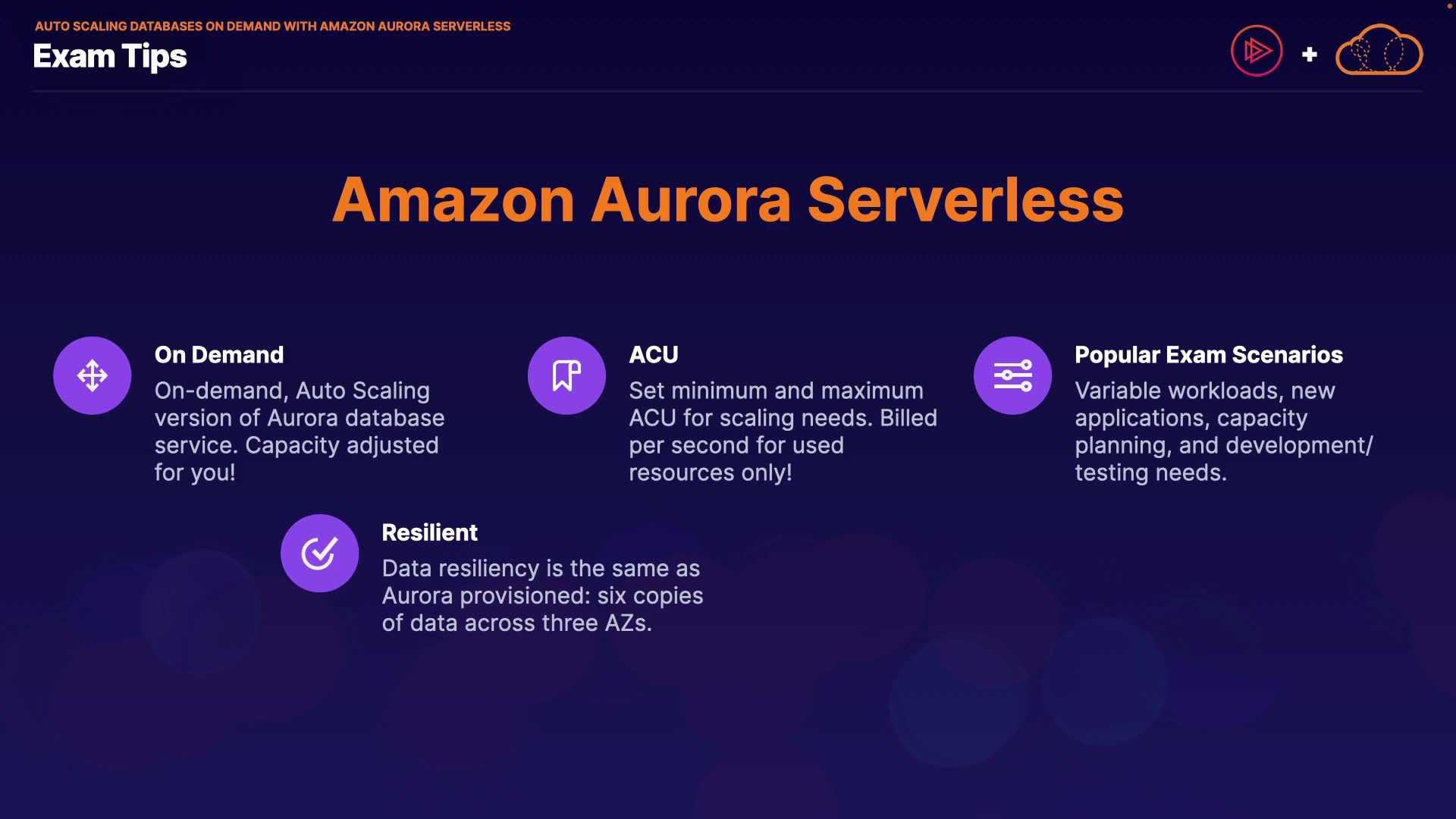 AUTO SCALING DATABASES ON DEMAND WITH AMAZON AURORA SERVERLESS
Exam Tips

+

Amazon Aurora Serverless

On Demand
On-demand, Auto Scaling version of Aurora database service. Capacity adjusted for you!

ACU
Set minimum and maximum ACU for scaling needs. Billed per second for used resources only!

Popular Exam Scenarios
Variable workloads, new applications, capacity planning, and development/ testing needs.

Resilient
Data resiliency is the same as Aurora provisioned: six copies of data across three AZs.